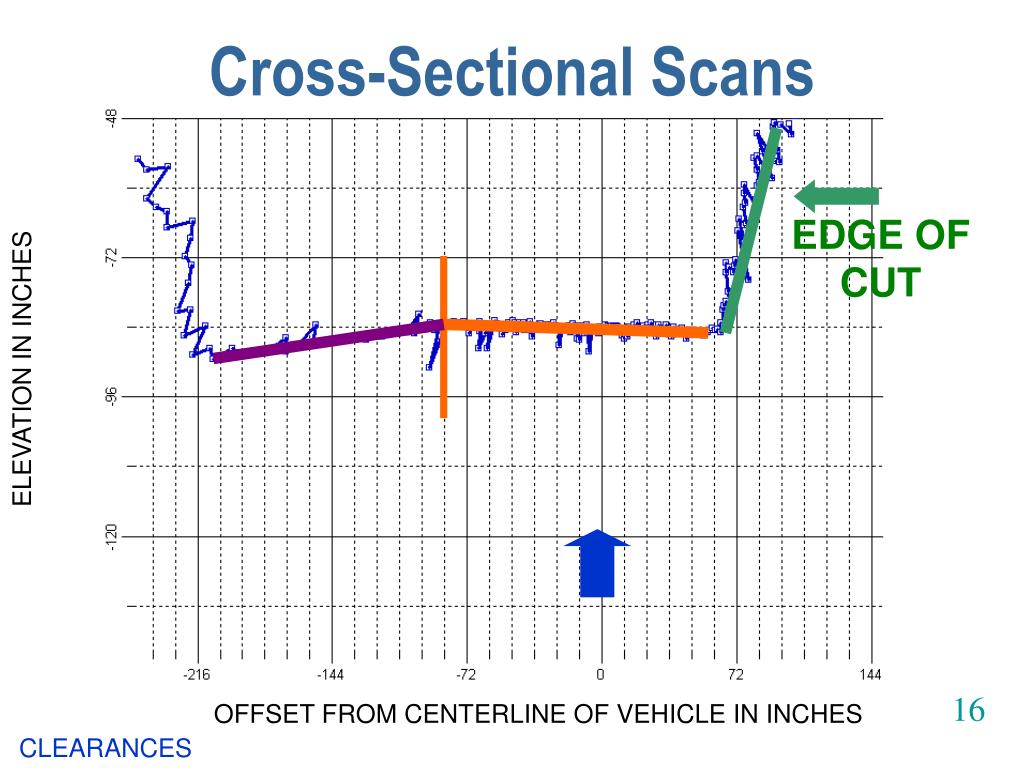 Cross-Sectional Scans

ELEVATION IN INCHES

-48

-72

-96

-120

EDGE OF CUT

-216

-144

-72

0

72

144

OFFSET FROM CENTERLINE OF VEHICLE IN INCHES

16

CLEARANCES